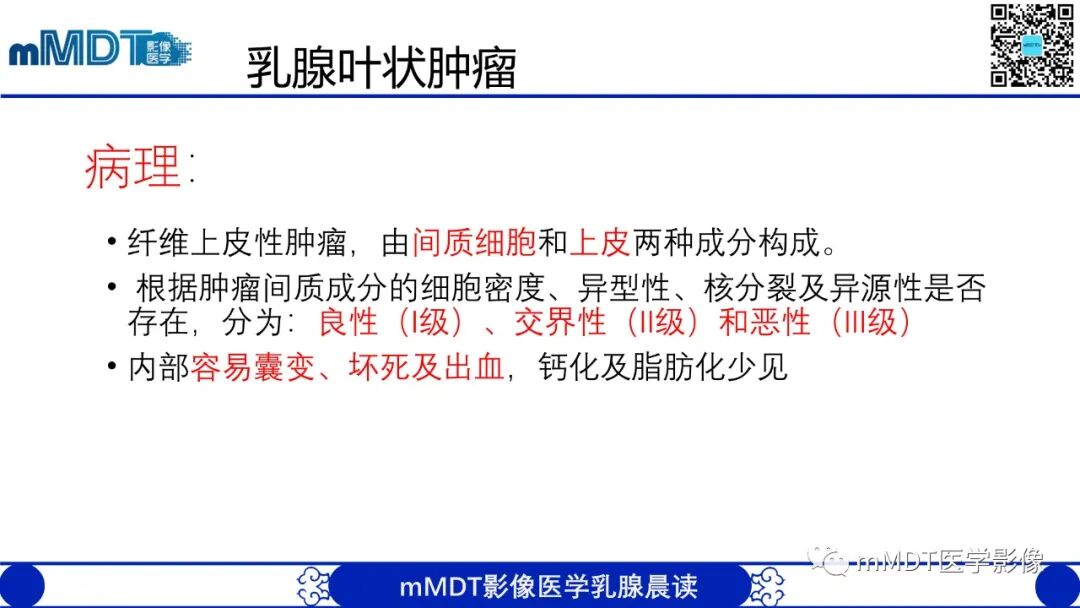 mMDT 影像医学

乳腺叶状肿瘤

病理：

• 纤维上皮性肿瘤，由间质细胞和上皮两种成分构成。

• 根据肿瘤间质成分的细胞密度、异型性、核分裂及异源性是否存在，分为：良性（I级）、交界性（II级）和恶性（III级）

• 内部容易囊变、坏死及出血，钙化及脂肪化少见

mMDT医学影像

mMDT影像医学乳腺晨读